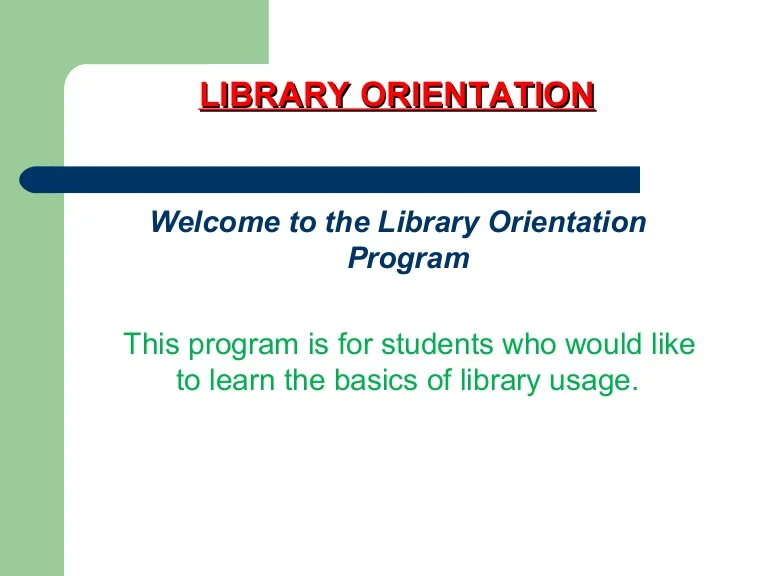 LIBRARY ORIENTATION

Welcome to the Library Orientation Program

This program is for students who would like to learn the basics of library usage.